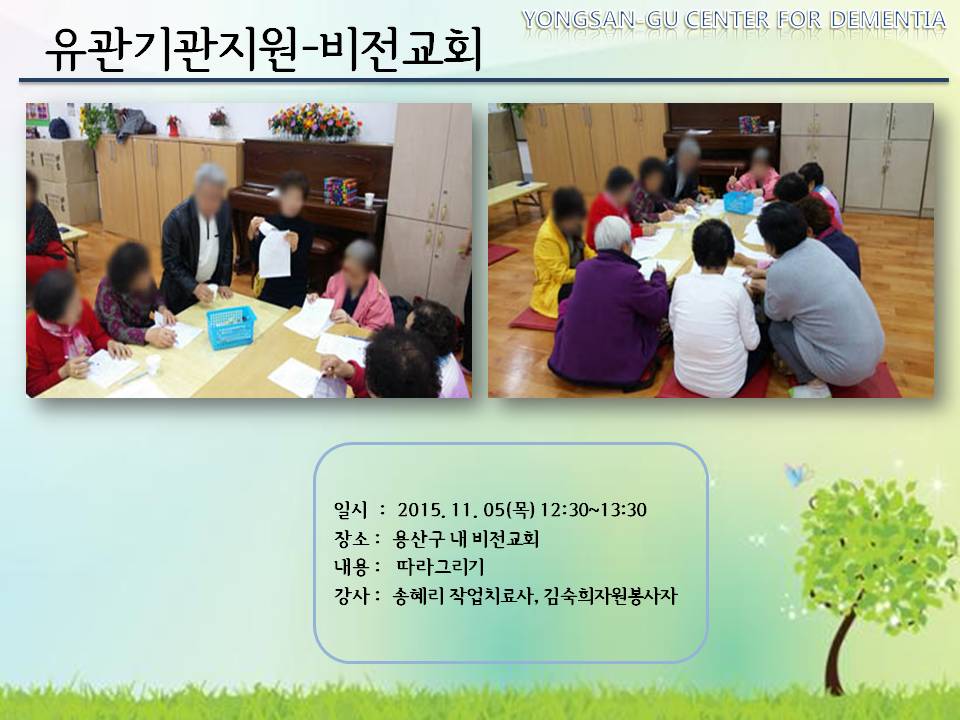 YONGSAN-GU CENTER FOR DEMENTIA

유관기관지원-비전교회

일시 : 2015. 11. 05(목) 12:30~13:30
장소 : 용산구 내 비전교회
내용 : 따라그리기
강사 : 송혜리 작업치료사, 김숙희자원봉사자